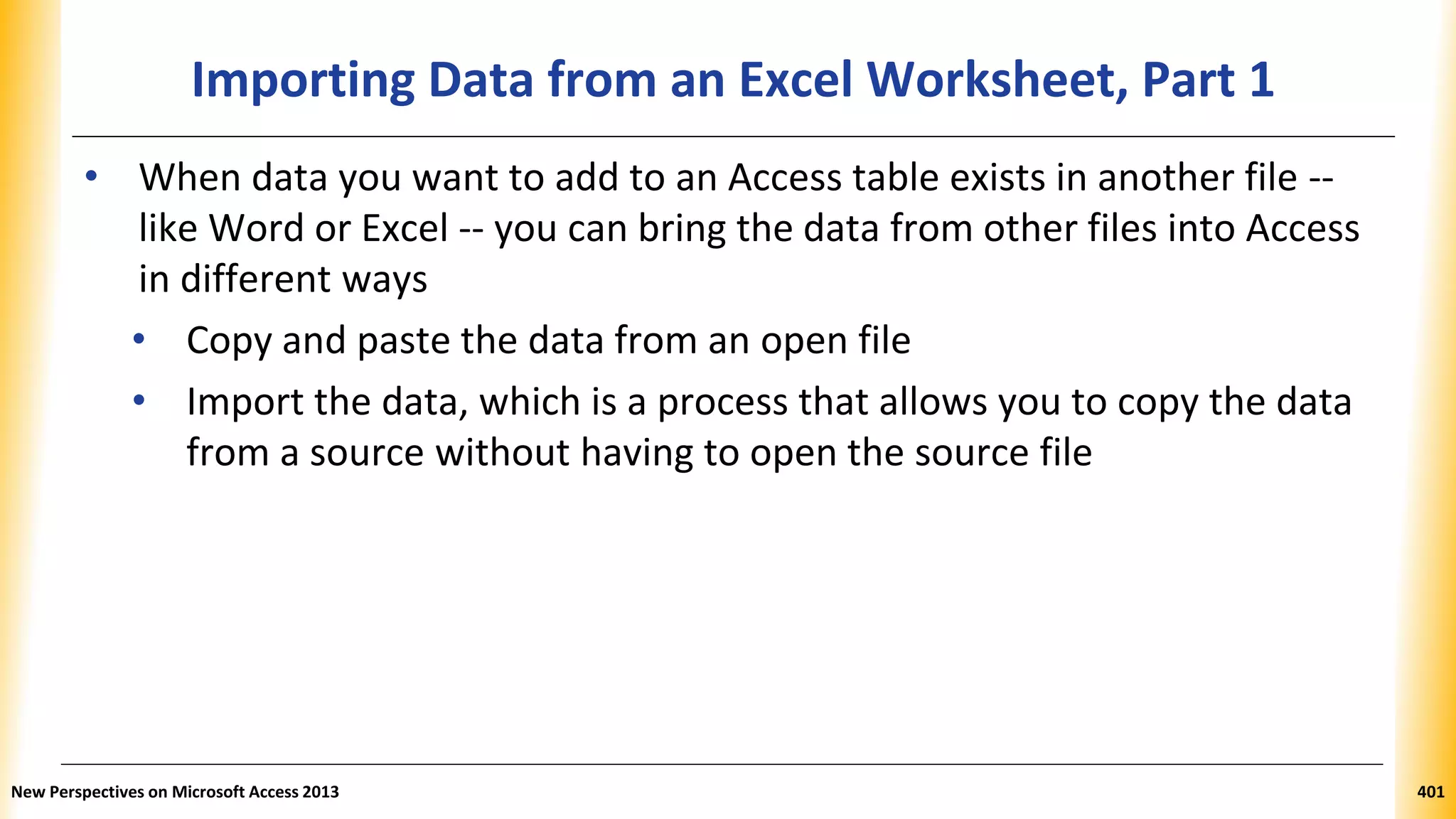 Importing Data from an Excel Worksheet, Part 1

• When data you want to add to an Access table exists in another file -- like Word or Excel -- you can bring the data from other files into Access in different ways

• Copy and paste the data from an open file

• Import the data, which is a process that allows you to copy the data from a source without having to open the source file

New Perspectives on Microsoft Access 2013

401